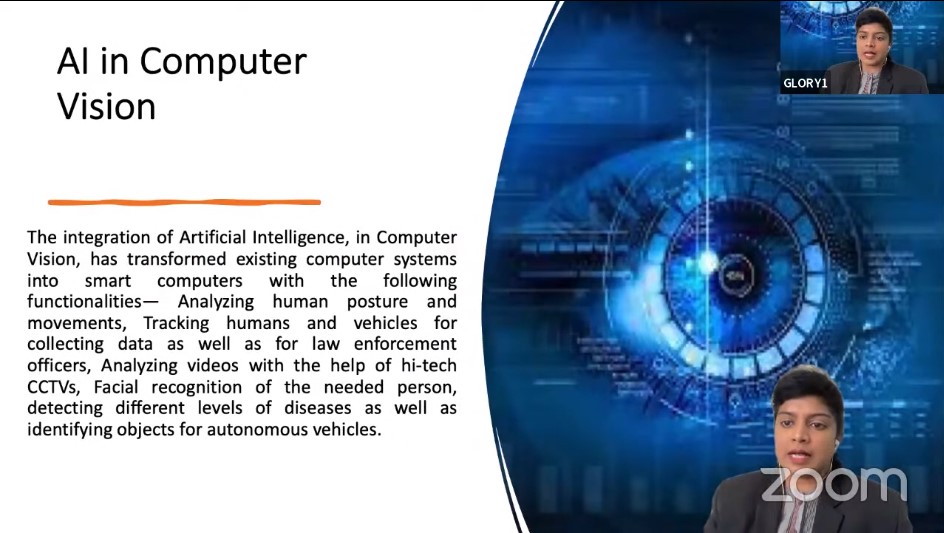 AI in Computer Vision

The integration of Artificial Intelligence, in Computer Vision, has transformed existing computer systems into smart computers with the following functionalities— Analyzing human posture and movements, Tracking humans and vehicles for collecting data as well as for law enforcement officers, Analyzing videos with the help of hi-tech CCTVs, Facial recognition of the needed person, detecting different levels of diseases as well as identifying objects for autonomous vehicles.

GLORY1

zoom